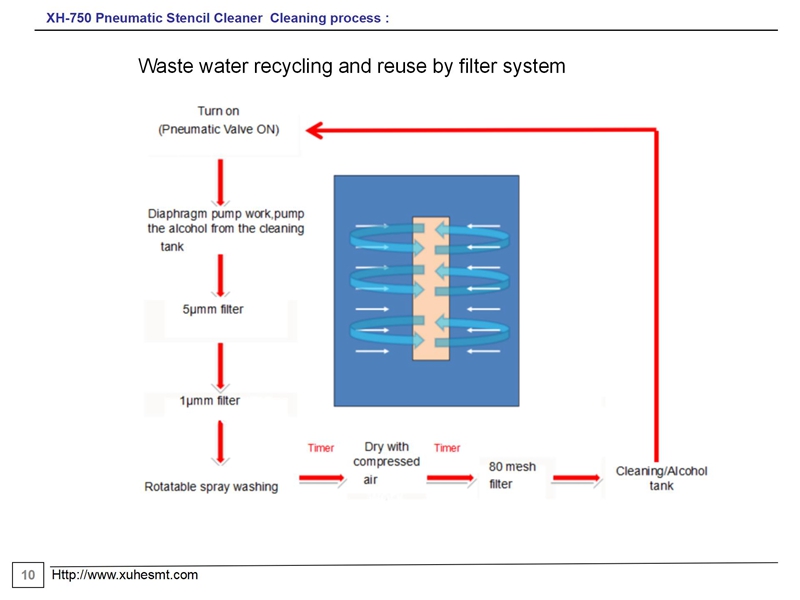 XH-750 Pneumatic Stencil Cleaner Cleaning process :

Waste water recycling and reuse by filter system

Turn on
(Pneumatic Valve ON)

Diaphragm pump work,pump the alcohol from the cleaning tank

5μmm filter

1μmm filter

Rotatable spray washing

Timer

Dry with compressed air

Timer

80 mesh filter

Cleaning/Alcohol tank

10

Http://www.xuhesmt.com